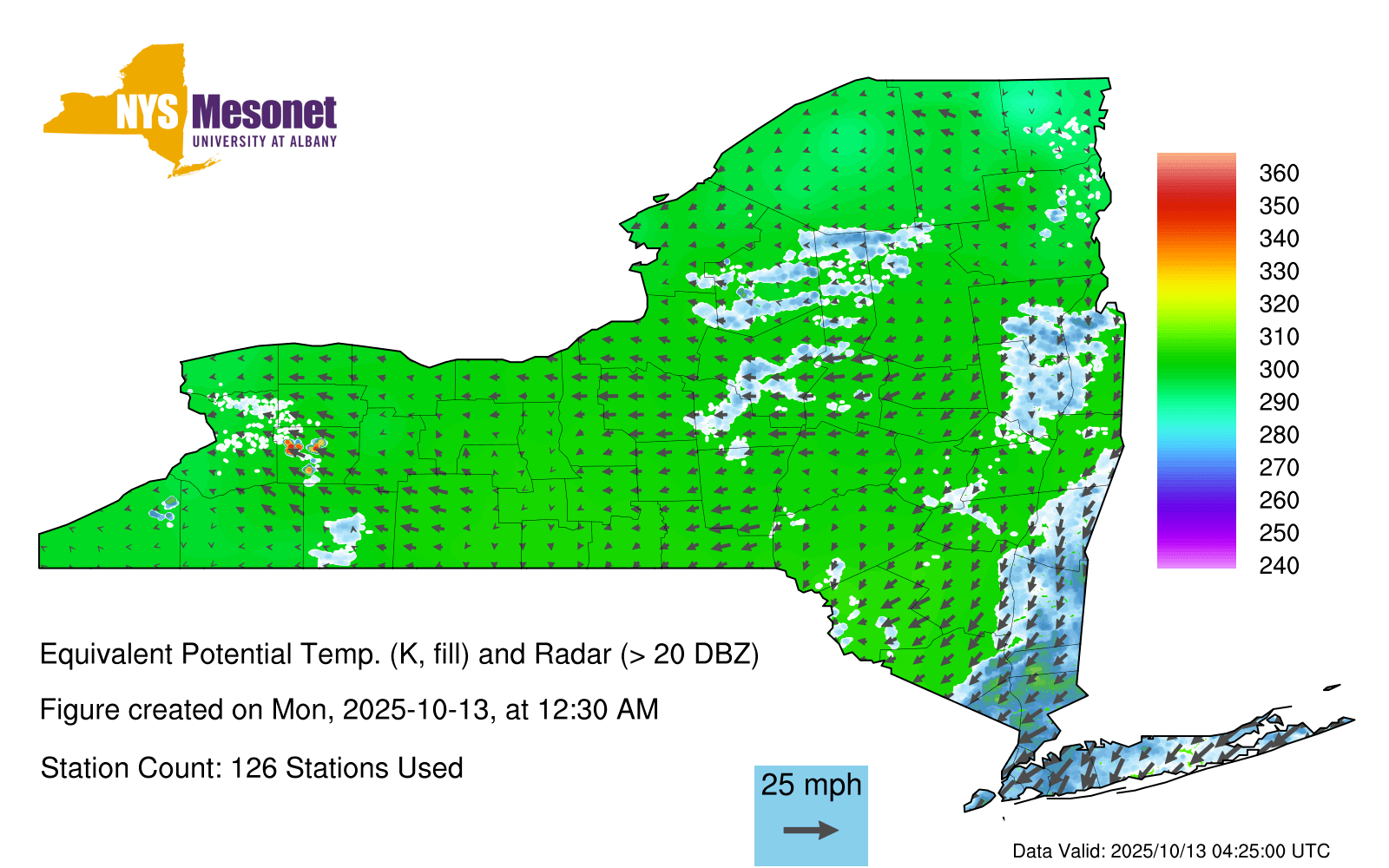 NYS Mesonet
UNIVERSITY AT ALBANY

360
350
340
330
320
310
300
290
280
270
260
250
240

Equivalent Potential Temp. (K, fill) and Radar (> 20 DBZ)

Figure created on Mon, 2025-10-13, at 12:30 AM

Station Count: 126 Stations Used

25 mph

Data Valid: 2025/10/13 04:25:00 UTC